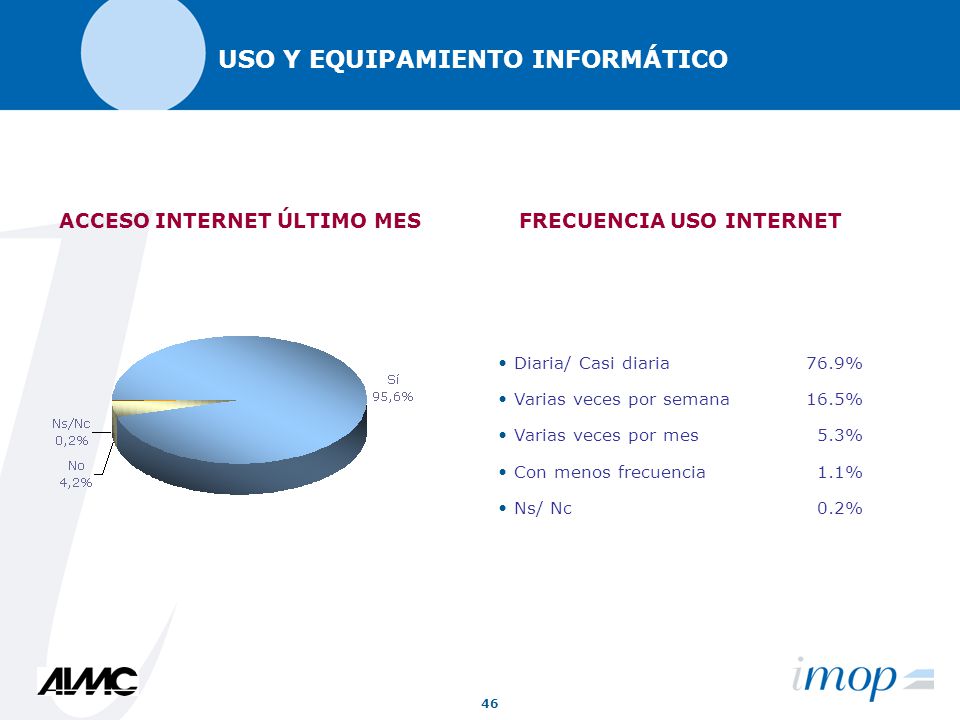 USO Y EQUIPAMIENTO INFORMÁTICO

ACCESO INTERNET ÚLTIMO MES

Sí
95,6%

Ns/Nc
0,2%

No
4,2%

FRECUENCIA USO INTERNET

• Diaria/ Casi diaria 76.9%
• Varias veces por semana 16.5%
• Varias veces por mes 5.3%
• Con menos frecuencia 1.1%
• Ns/ Nc 0.2%

AIMC

46

imop